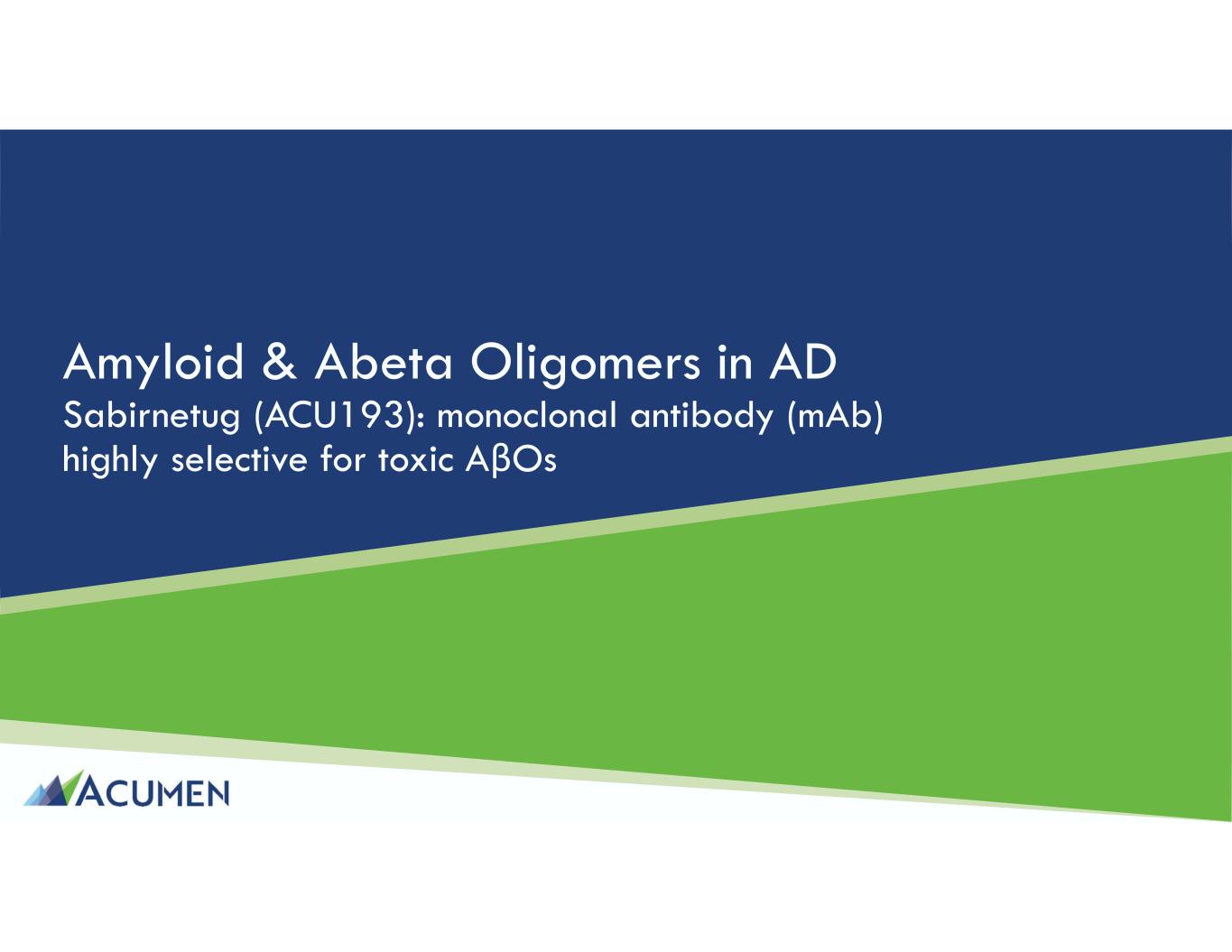 Amyloid & Abeta Oligomers in AD
Sabirnetug (ACU193): monoclonal antibody (mAb) highly selective for toxic AβOs

ACUMEN